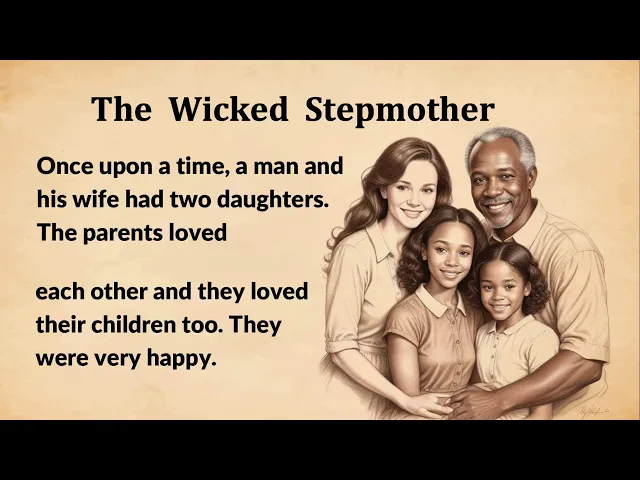 The Wicked Stepmother

Once upon a time, a man and his wife had two daughters. The parents loved

each other and they loved their children too. They were very happy.